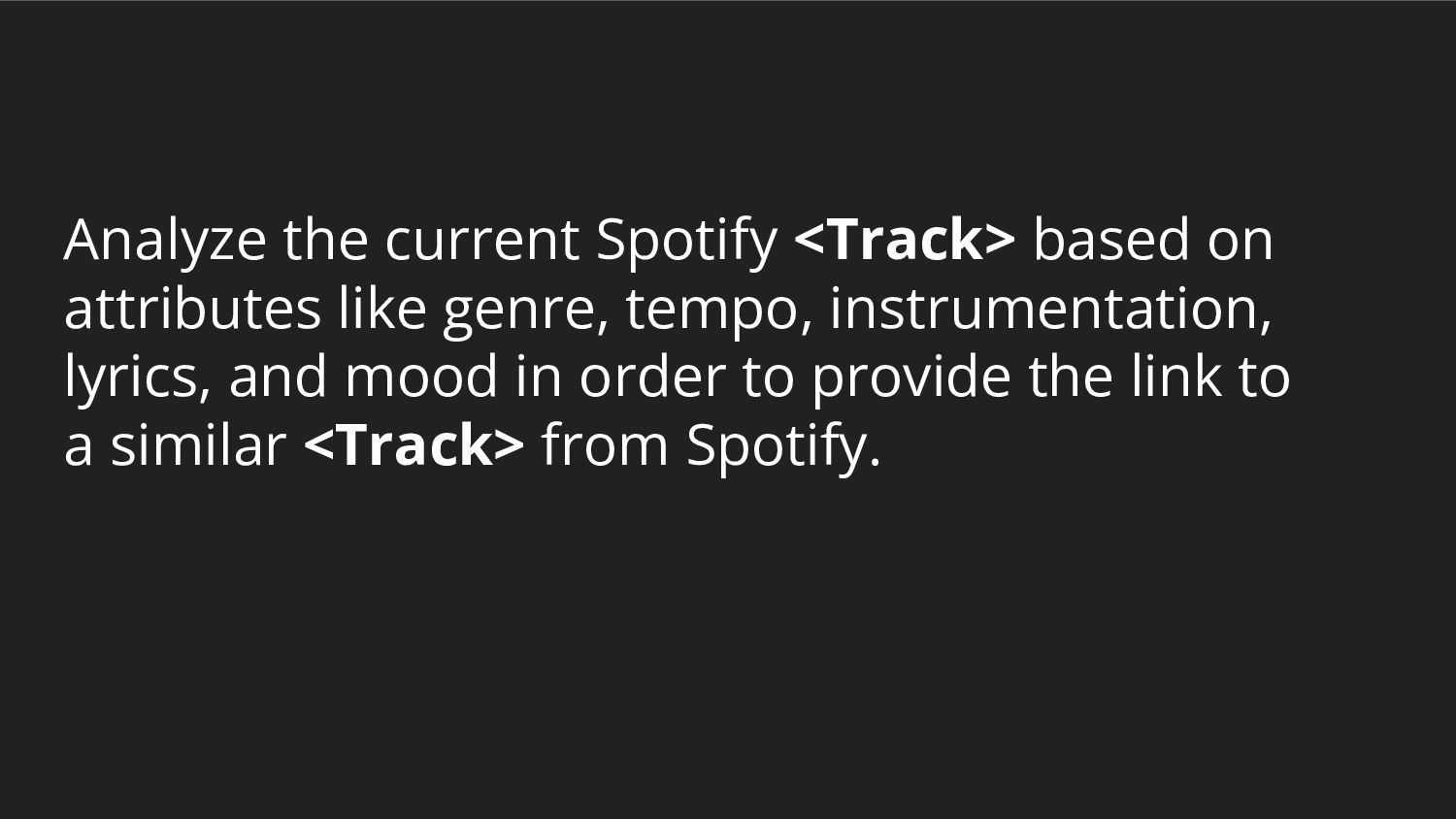 Analyze the current Spotify <Track> based on attributes like genre, tempo, instrumentation, lyrics, and mood in order to provide the link to a similar <Track> from Spotify.